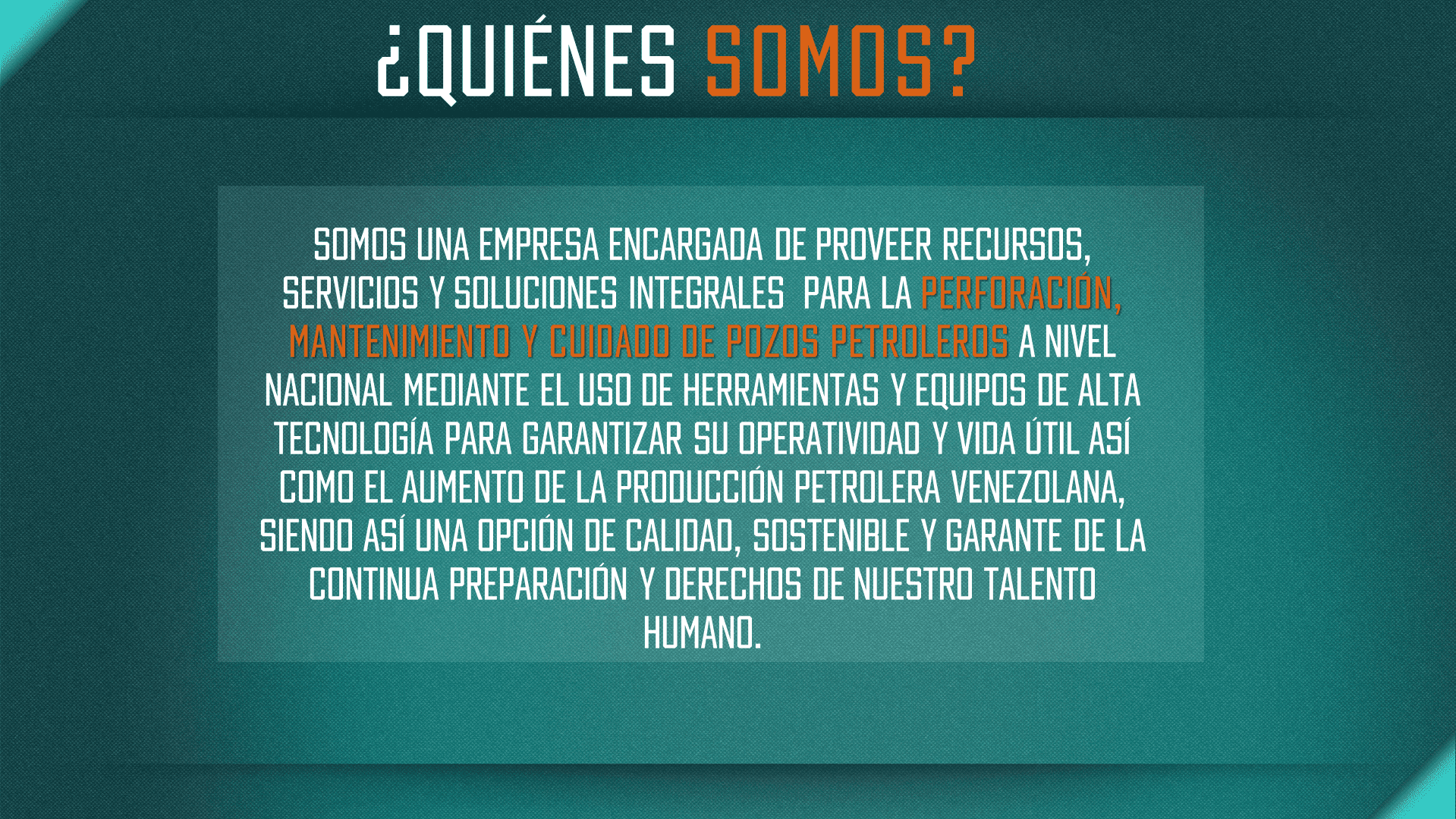 ¿QUIÉNES SOMOS?

SOMOS UNA EMPRESA ENCARGADA DE PROVEER RECURSOS, SERVICIOS Y SOLUCIONES INTEGRALES PARA LA PERFORACIÓN, MANTENIMIENTO Y CUIDADO DE POZOS PETROLEROS A NIVEL NACIONAL MEDIANTE EL USO DE HERRAMIENTAS Y EQUIPOS DE ALTA TECNOLOGÍA PARA GARANTIZAR SU OPERATIVIDAD Y VIDA ÚTIL ASÍ COMO EL AUMENTO DE LA PRODUCCIÓN PETROLERA VENEZOLANA, SIENDO ASÍ UNA OPCIÓN DE CALIDAD, SOSTENIBLE Y GARANTE DE LA CONTINUA PREPARACIÓN Y DERECHOS DE NUESTRO TALENTO HUMANO.